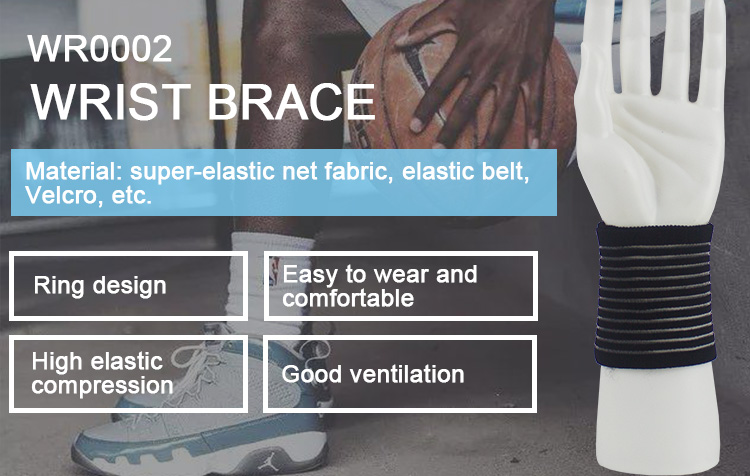 WR0002
WRIST BRACE

Material: super-elastic net fabric, elastic belt, Velcro, etc.

Ring design

Easy to wear and comfortable

High elastic compression

Good ventilation